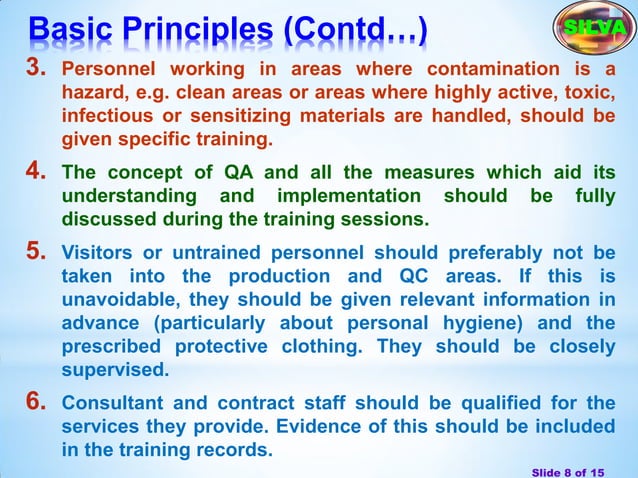 Basic Principles (Contd…)

SILVA

3. Personnel working in areas where contamination is a hazard, e.g. clean areas or areas where highly active, toxic, infectious or sensitizing materials are handled, should be given specific training.

4. The concept of QA and all the measures which aid its understanding and implementation should be fully discussed during the training sessions.

5. Visitors or untrained personnel should preferably not be taken into the production and QC areas. If this is unavoidable, they should be given relevant information in advance (particularly about personal hygiene) and the prescribed protective clothing. They should be closely supervised.

6. Consultant and contract staff should be qualified for the services they provide. Evidence of this should be included in the training records.

Slide 8 of 15